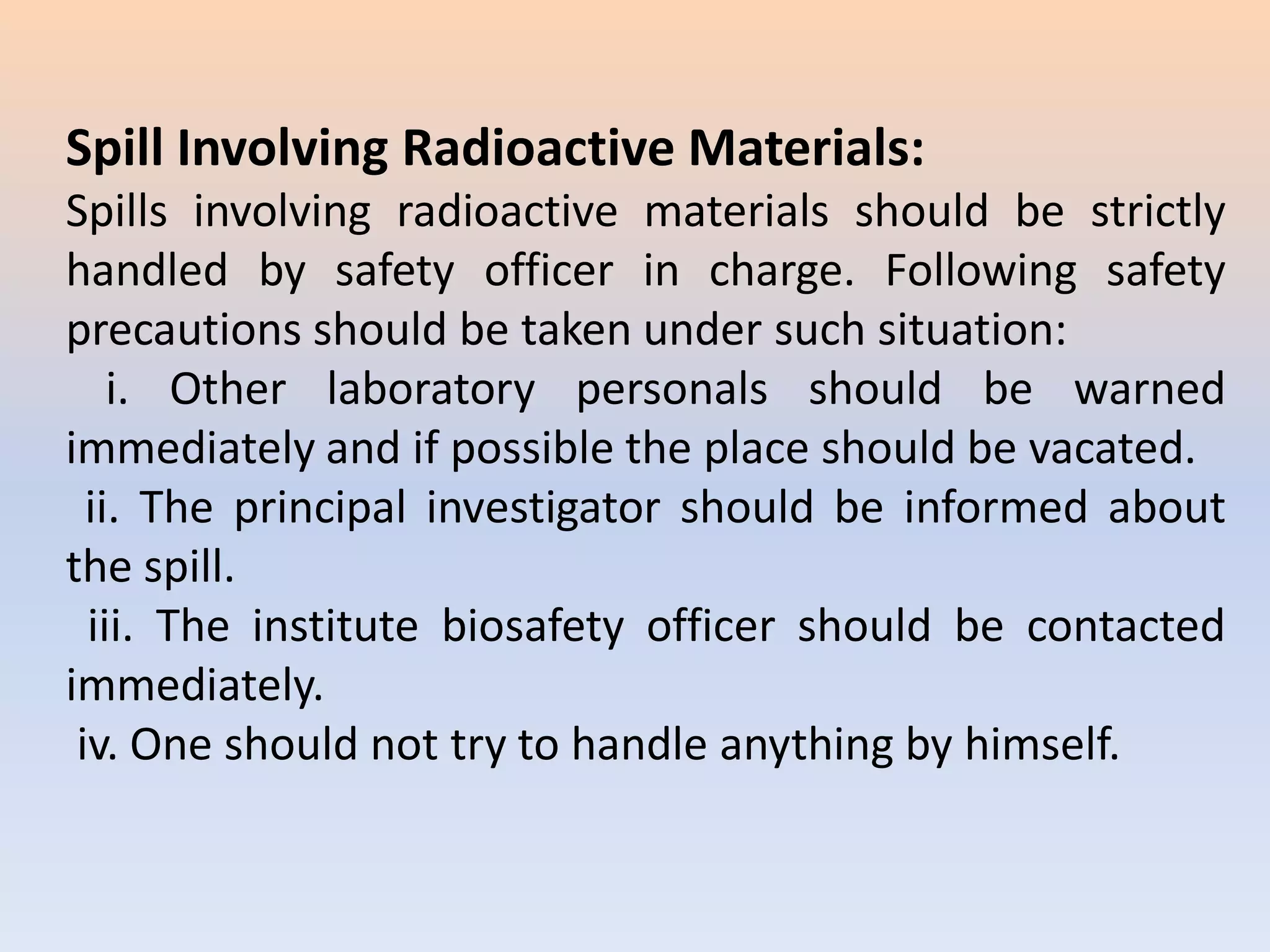 Spill Involving Radioactive Materials:
Spills involving radioactive materials should be strictly handled by safety officer in charge. Following safety precautions should be taken under such situation:

i. Other laboratory personals should be warned immediately and if possible the place should be vacated.

ii. The principal investigator should be informed about the spill.

iii. The institute biosafety officer should be contacted immediately.

iv. One should not try to handle anything by himself.